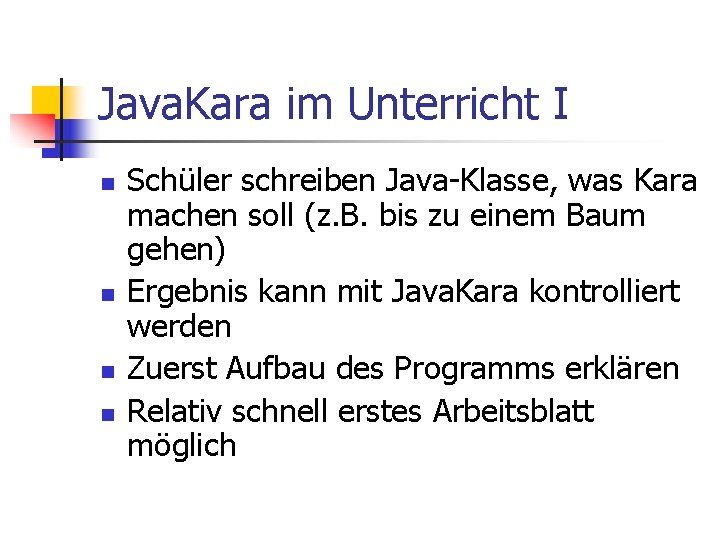 JavaKara im Unterricht I

- Schüler schreiben Java-Klasse, was Kara machen soll (z.B. bis zu einem Baum gehen)
- Ergebnis kann mit JavaKara kontrolliert werden
- Zuerst Aufbau des Programms erklären
- Relativ schnell erstes Arbeitsblatt möglich